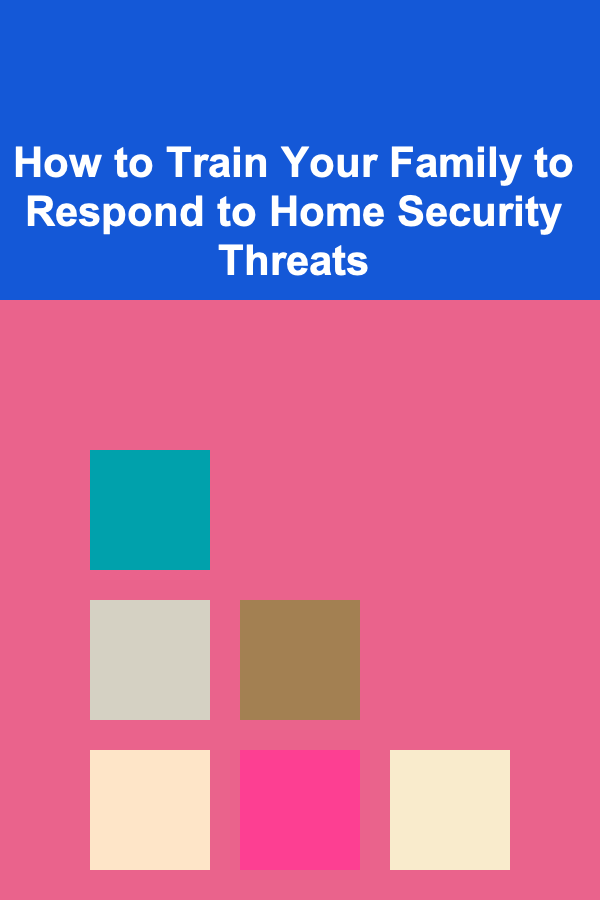 How to Train Your Family to Respond to Home Security Threats